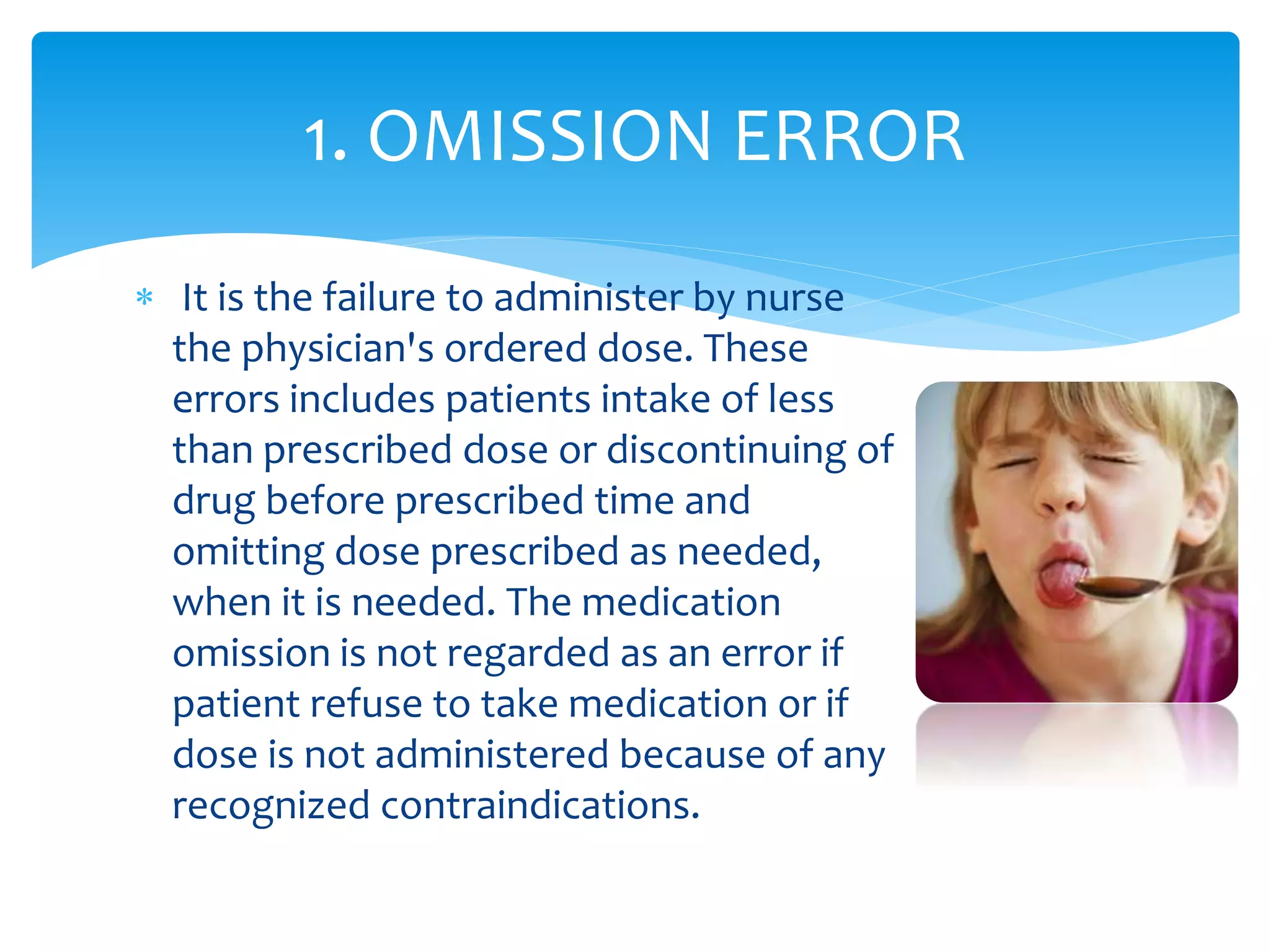 1. OMISSION ERROR

* It is the failure to administer by nurse the physician's ordered dose. These errors includes patients intake of less than prescribed dose or discontinuing of drug before prescribed time and omitting dose prescribed as needed, when it is needed. The medication omission is not regarded as an error if patient refuse to take medication or if dose is not administered because of any recognized contraindications.